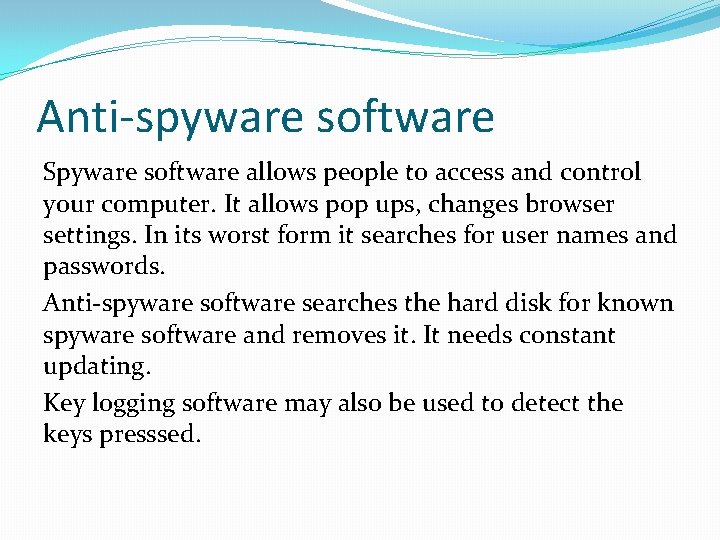 Anti-spyware software

Spyware software allows people to access and control your computer. It allows pop ups, changes browser settings. In its worst form it searches for user names and passwords.

Anti-spyware software searches the hard disk for known spyware software and removes it. It needs constant updating.

Key logging software may also be used to detect the keys presssed.